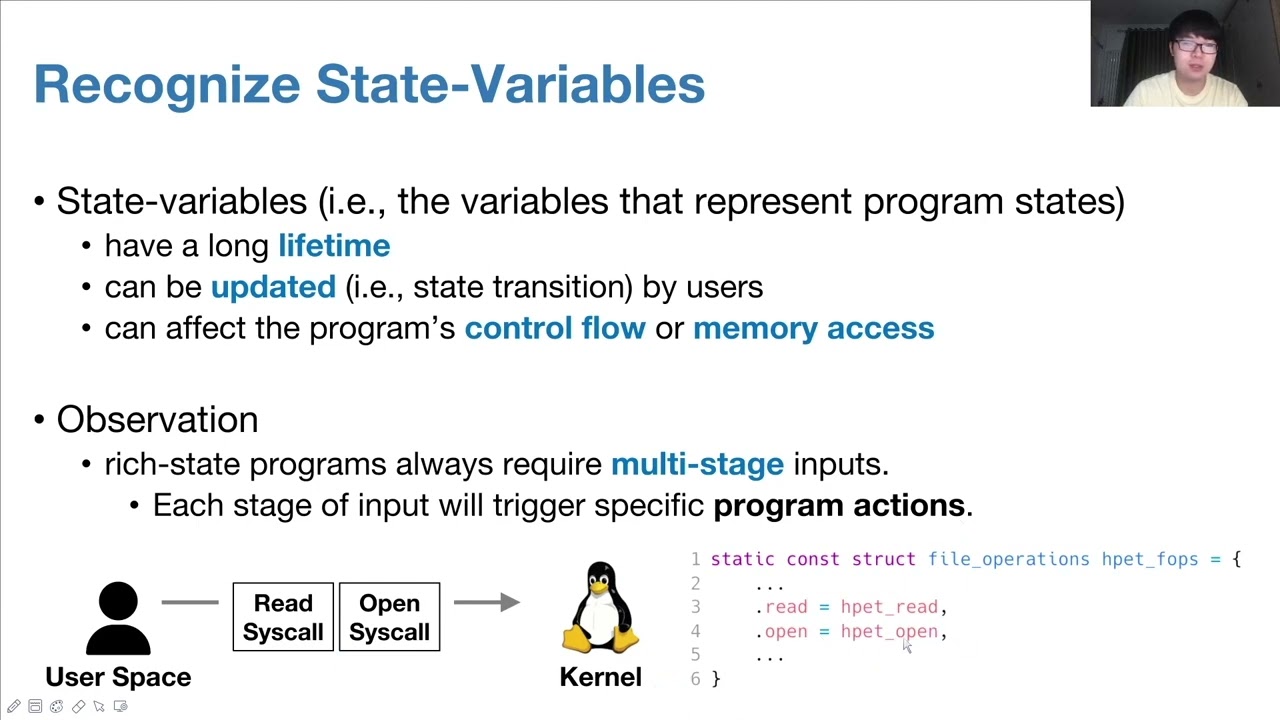 Recognize State-Variables

• State-variables (i.e., the variables that represent program states)
  • have a long lifetime
  • can be updated (i.e., state transition) by users
  • can affect the program's control flow or memory access

• Observation
  • rich-state programs always require multi-stage inputs.
    • Each stage of input will trigger specific program actions.

User Space

Read Syscall

Open Syscall

Kernel

1 static const struct file_operations hpet_fops = {
2     ...
3     .read = hpet_read,
4     .open = hpet_open,
5     ...
6 }